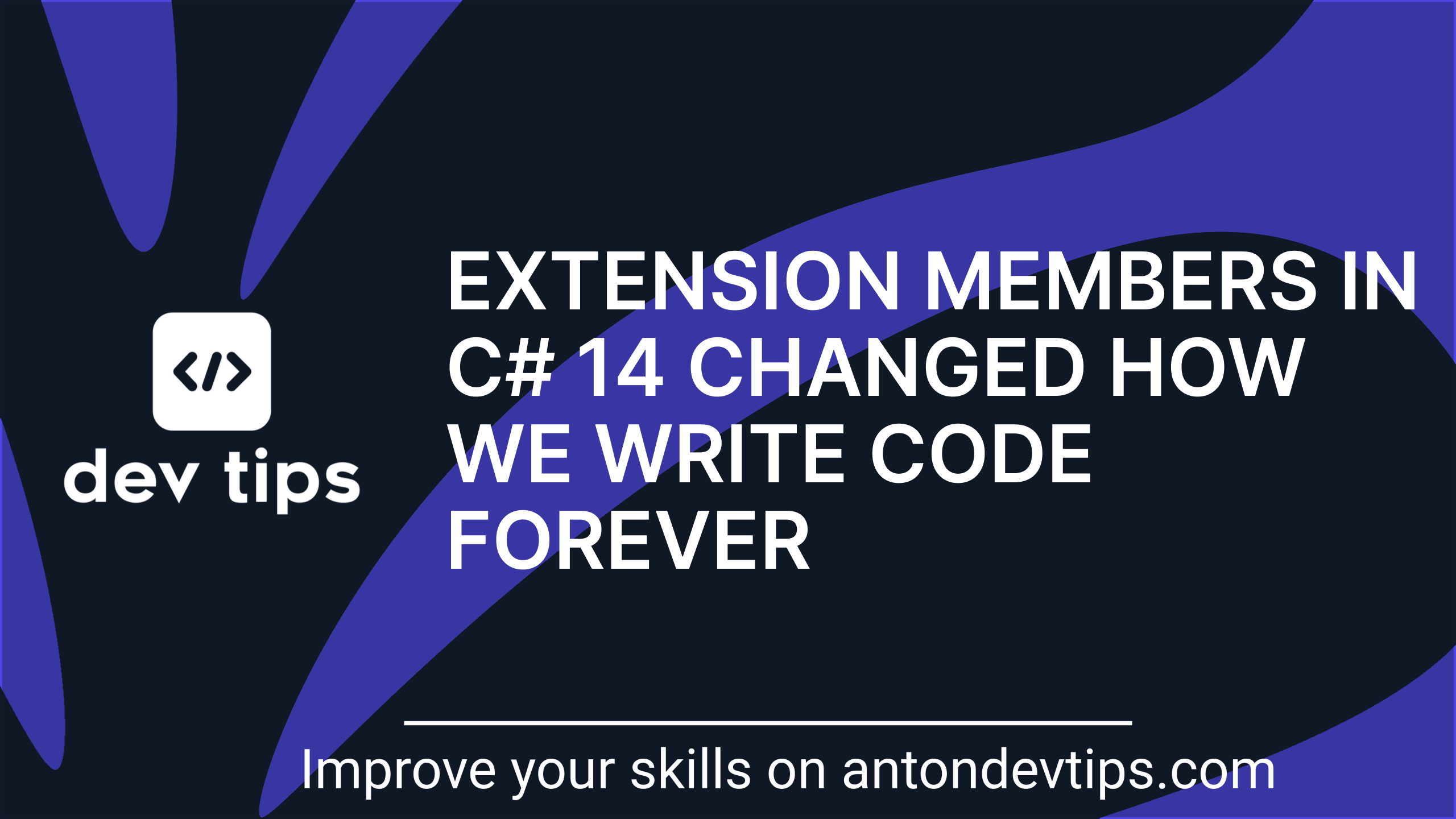 </>

dev tips

EXTENSION MEMBERS IN C# 14 CHANGED HOW WE WRITE CODE FOREVER

Improve your skills on antondevtips.com